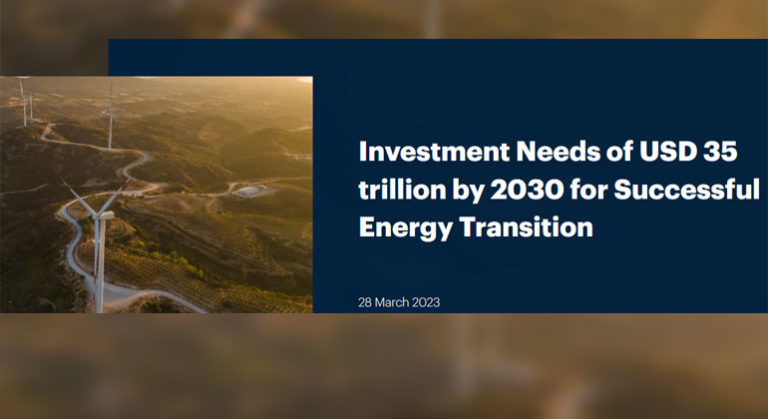 Investment Needs of USD 35 trillion by 2030 for Successful Energy Transition

28 March 2023